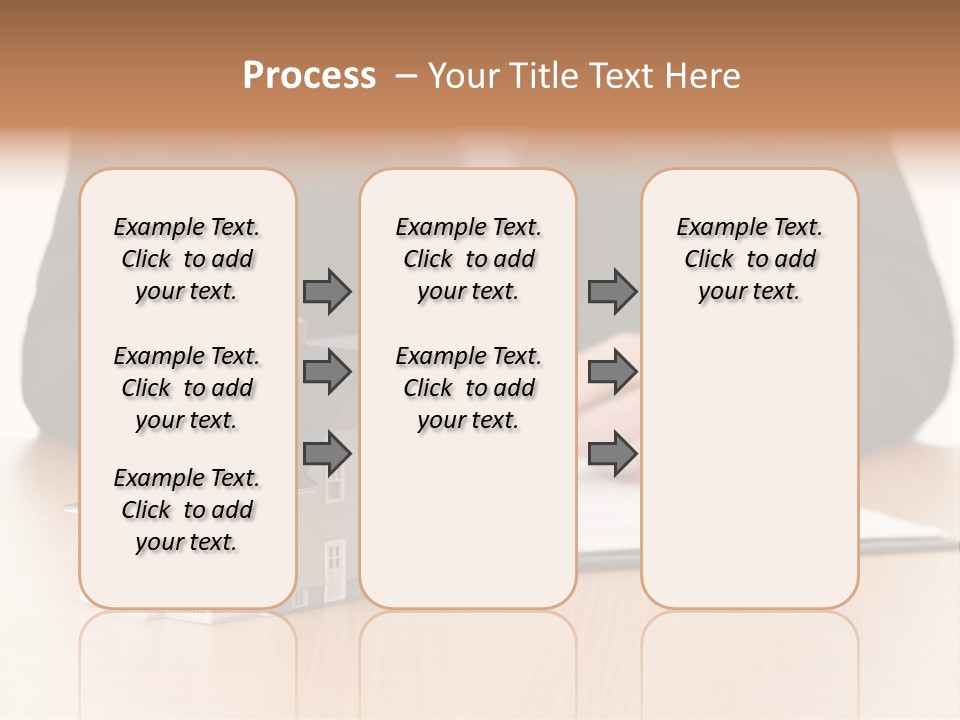 Process – Your Title Text Here

Example Text. Click to add your text.

Example Text. Click to add your text.

Example Text. Click to add your text.

Example Text. Click to add your text.

Example Text. Click to add your text.

Example Text. Click to add your text.